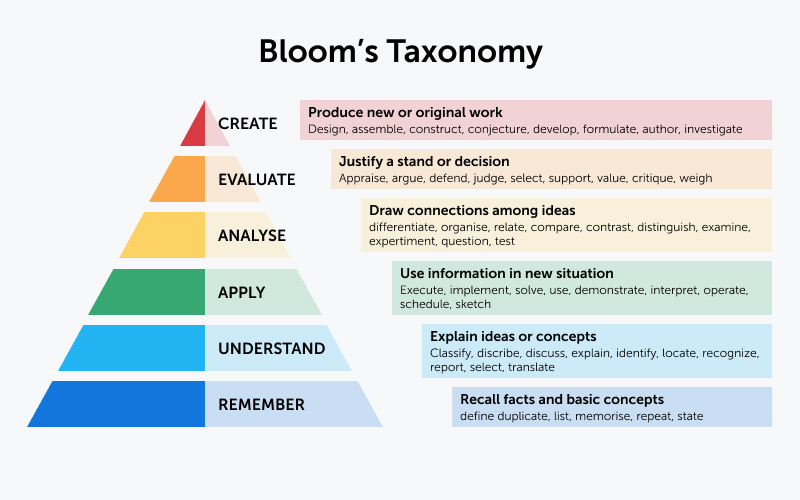 Bloom's Taxonomy

CREATE

Produce new or original work
Design, assemble, construct, conjecture, develop, formulate, author, investigate

EVALUATE

Justify a stand or decision
Appraise, argue, defend, judge, select, support, value, critique, weigh

ANALYSE

Draw connections among ideas
differentiate, organise, relate, compare, contrast, distinguish, examine, expertiment, question, test

APPLY

Use information in new situation
Execute, implement, solve, use, demonstrate, interpret, operate, schedule, sketch

UNDERSTAND

Explain ideas or concepts
Classify, discribe, discuss, explain, identify, locate, recognize, report, select, translate

REMEMBER

Recall facts and basic concepts
define duplicate, list, memorise, repeat, state